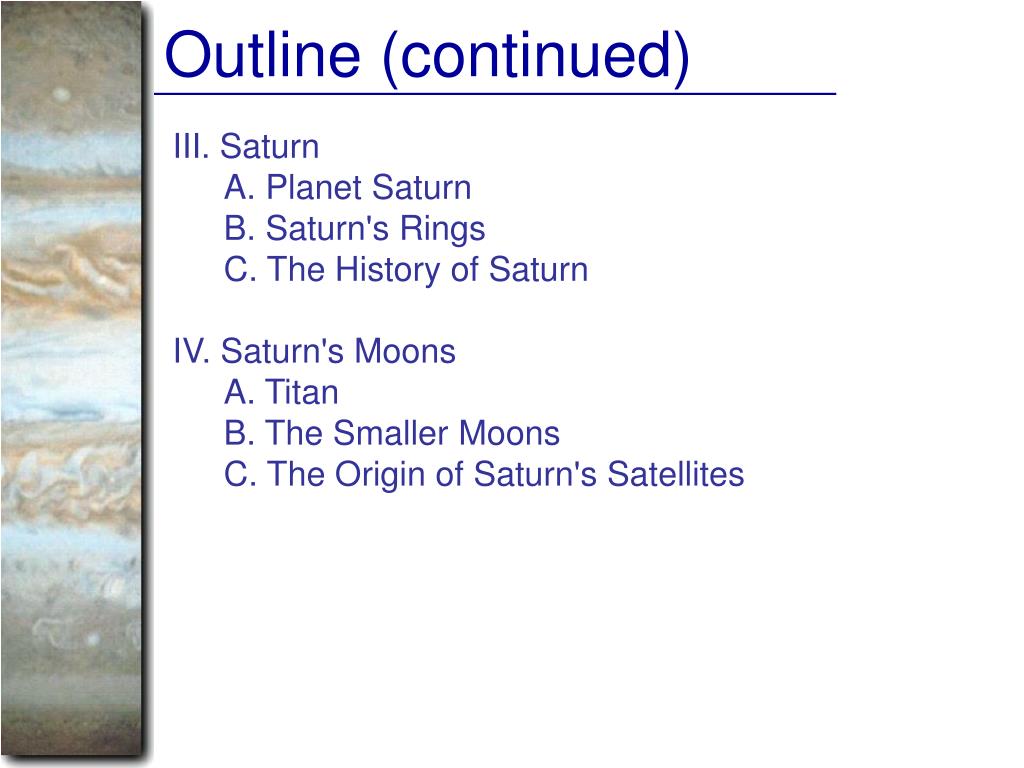 Outline (continued)

III. Saturn
A. Planet Saturn
B. Saturn's Rings
C. The History of Saturn

IV. Saturn's Moons
A. Titan
B. The Smaller Moons
C. The Origin of Saturn's Satellites